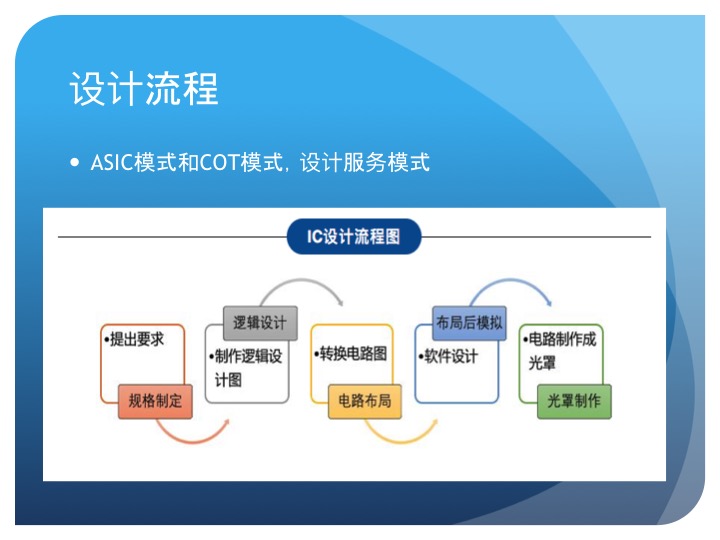 设计流程

• ASIC模式和COT模式，设计服务模式

IC设计流程图

•提出要求

规格制定

逻辑设计

•制作逻辑设计图

•转换电路图

电路布局

布局后模拟

•软件设计

•电路制作成光罩

光罩制作